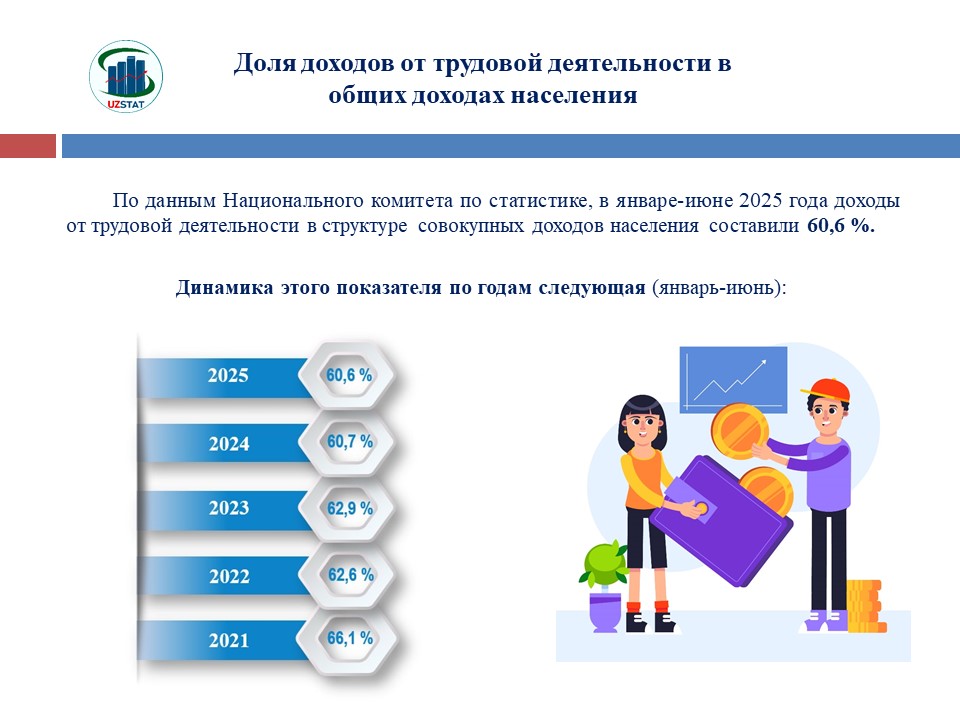 UZSTAT

Доля доходов от трудовой деятельности в общих доходах населения

По данным Национального комитета по статистике, в январе-июне 2025 года доходы от трудовой деятельности в структуре совокупных доходов населения составили 60,6 %.

Динамика этого показателя по годам следующая (январь-июнь):

2025 60,6 %
2024 60,7 %
2023 62,9 %
2022 62,6 %
2021 66,1 %